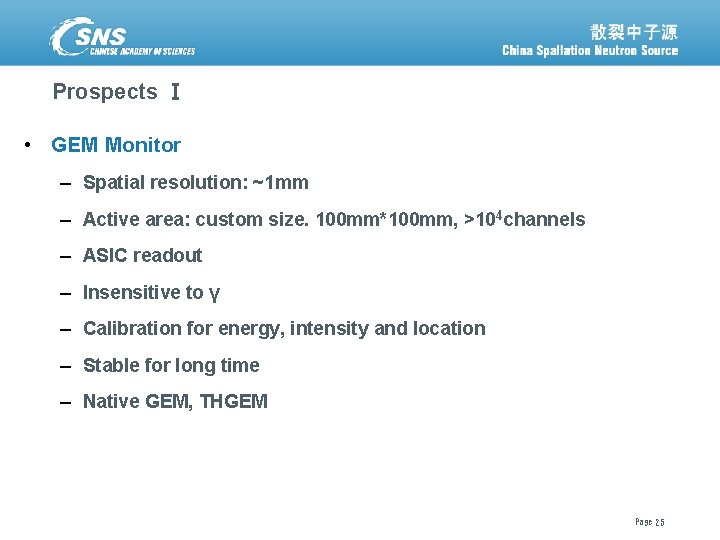 CSNS
CHINESE ACADEMY OF SCIENCES

散裂中子源
China Spallation Neutron Source

Prospects Ⅰ

• GEM Monitor
– Spatial resolution: ~1mm
– Active area: custom size. 100mm*100mm, >$10^4$channels
– ASIC readout
– Insensitive to γ
– Calibration for energy, intensity and location
– Stable for long time
– Native GEM, THGEM

Page 25